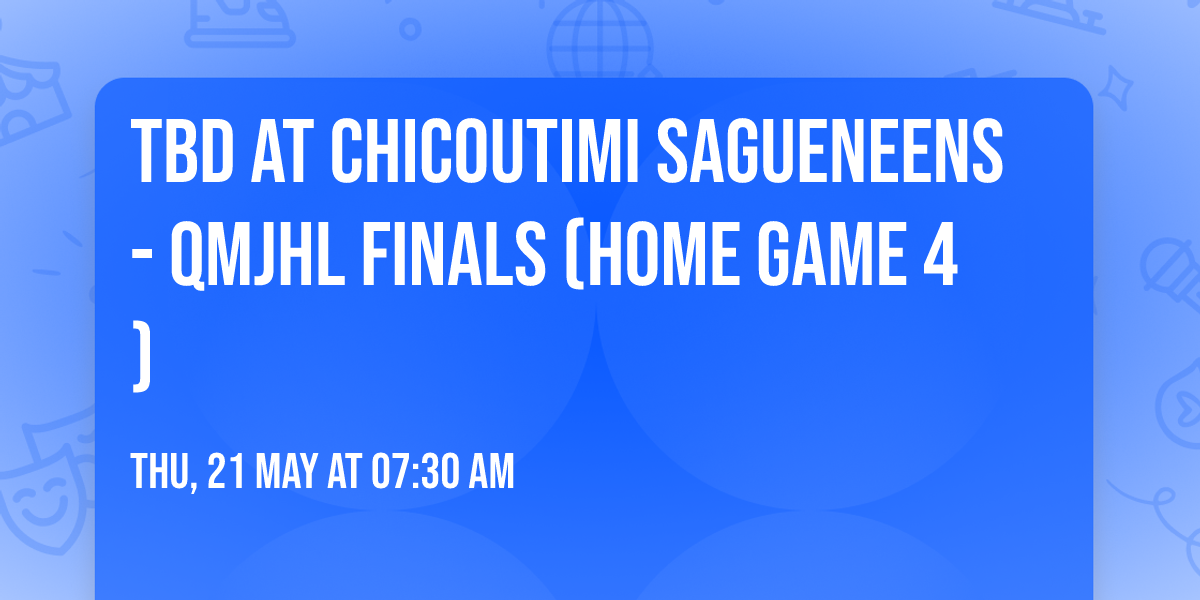 TBD AT CHICOUTIMI SAGUENEENS - QMJHL FINALS (HOME GAME 4 )

THU, 21 MAY AT 07:30 AM